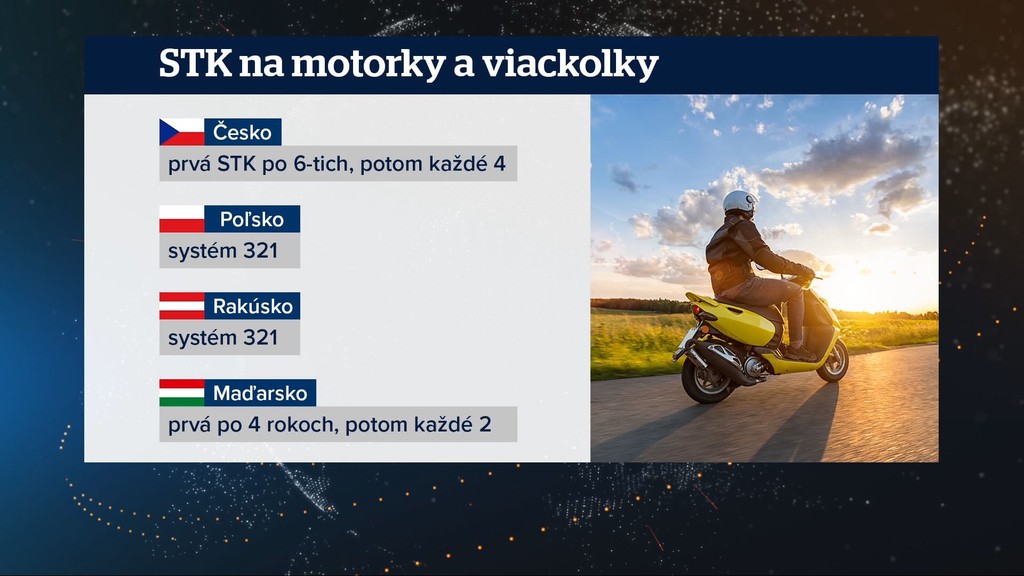 STK na motorky a viackolky

Česko
prvá STK po 6-tich, potom každé 4

Poľsko
systém 321

Rakúsko
systém 321

Maďarsko
prvá po 4 rokoch, potom každé 2